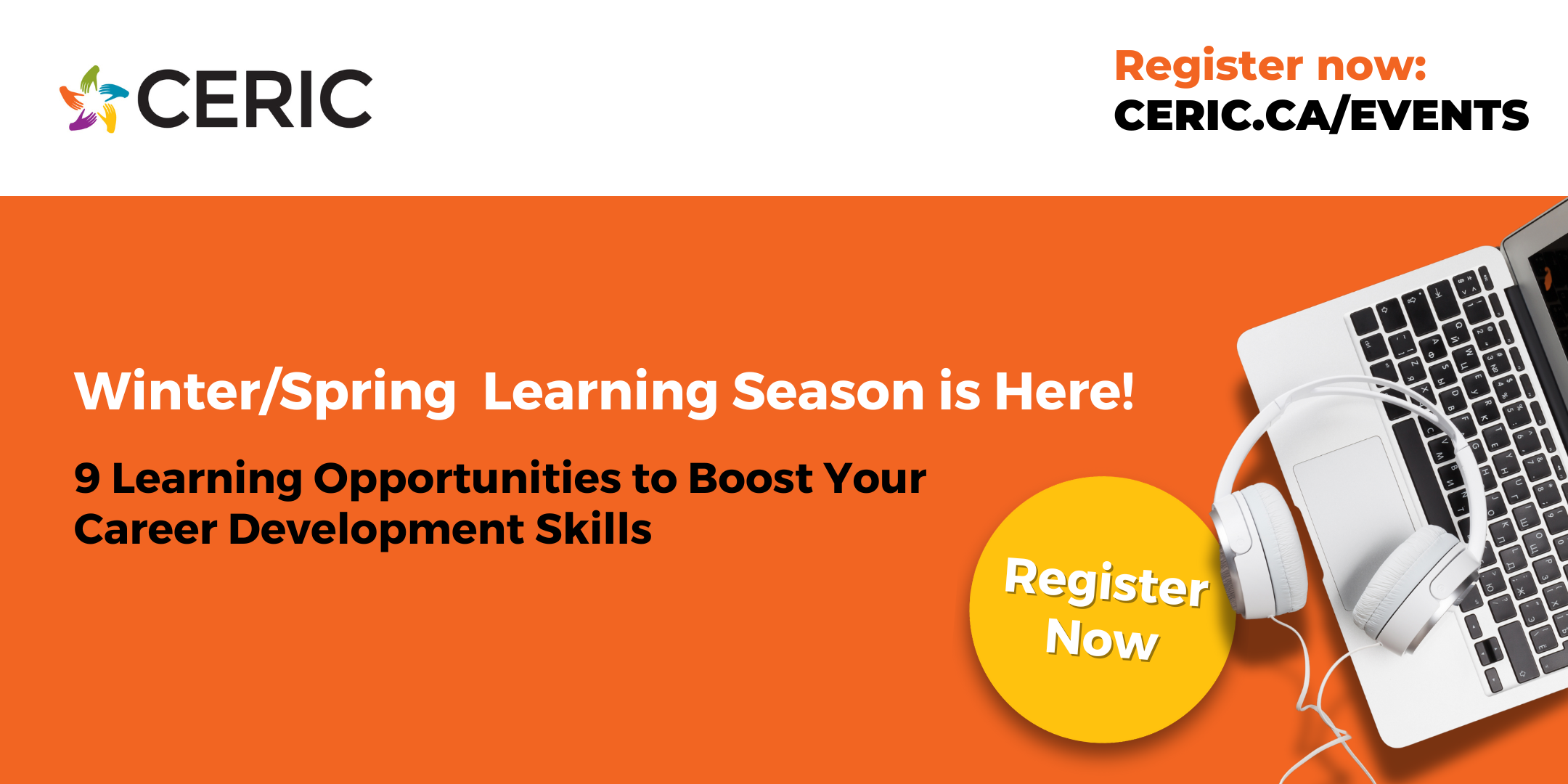 CERIC

Register now:
CERIC.CA/EVENTS

Winter/Spring Learning Season is Here!

9 Learning Opportunities to Boost Your Career Development Skills

Register Now